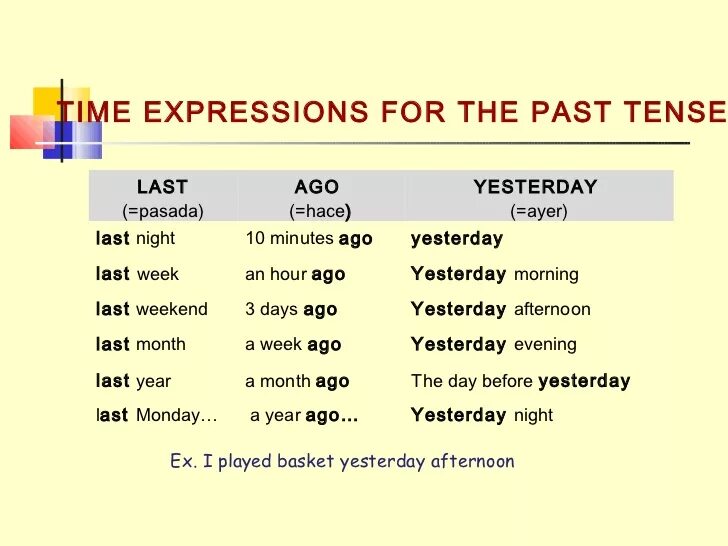 TIME EXPRESSIONS FOR THE PAST TENSE

| LAST (=pasada) | AGO (=hace) | YESTERDAY (=ayer) |
|---|---|---|
| last night | 10 minutes ago | yesterday |
| last week | an hour ago | Yesterday morning |
| last weekend | 3 days ago | Yesterday afternoon |
| last month | a week ago | Yesterday evening |
| last year | a month ago | The day before yesterday |
| last Monday… | a year ago… | Yesterday night |

Ex. I played basket yesterday afternoon